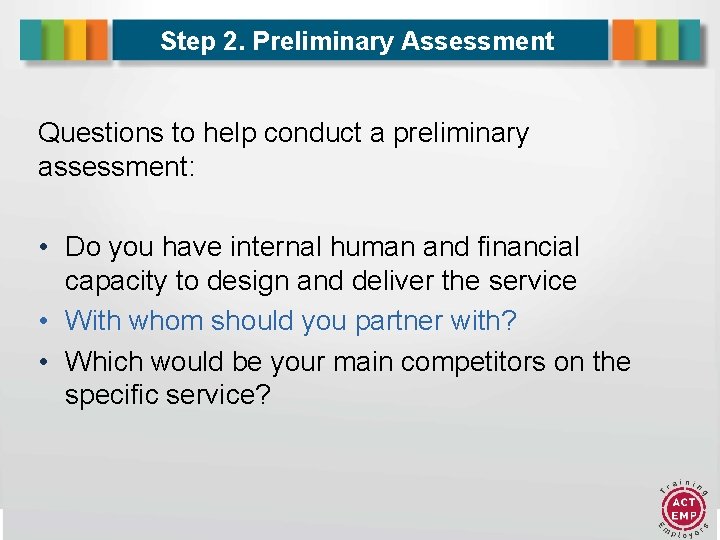 Step 2. Preliminary Assessment

Questions to help conduct a preliminary assessment:

• Do you have internal human and financial capacity to design and deliver the service
• With whom should you partner with?
• Which would be your main competitors on the specific service?

Training
ACT
EMP
Employers